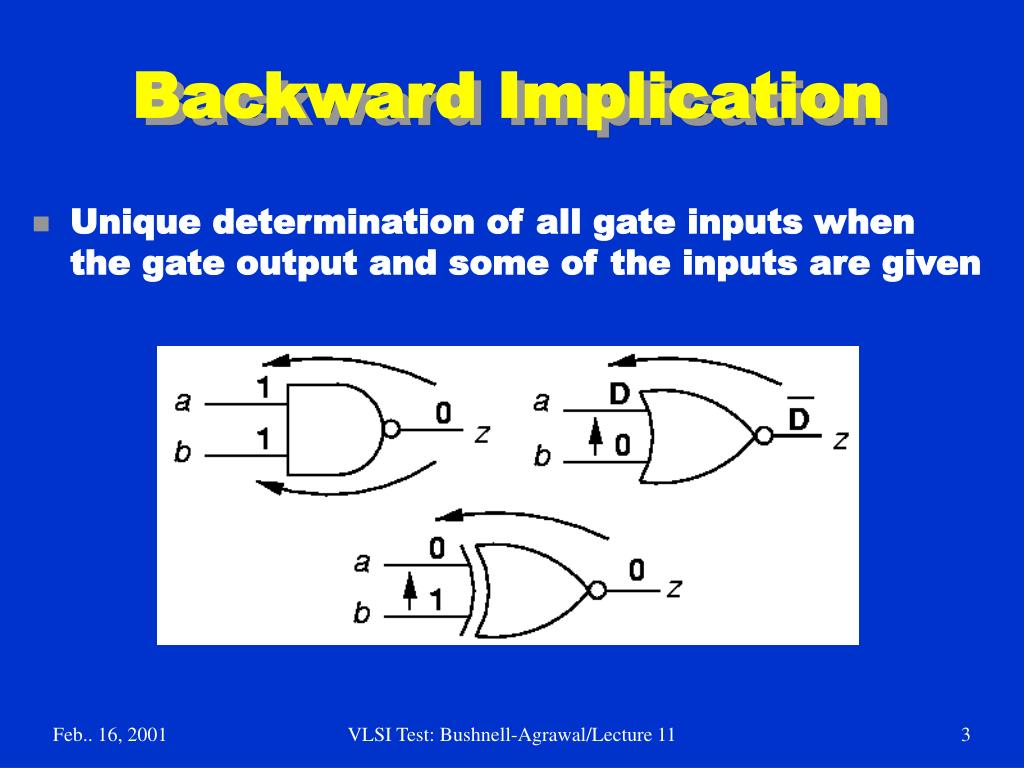 Backward Implication

Unique determination of all gate inputs when the gate output and some of the inputs are given

a 1
b 1
0 z

a D
b 0
$\overline{D}$ z

a 0
b 1
0 z

Feb.. 16, 2001 VLSI Test: Bushnell-Agrawal/Lecture 11 3